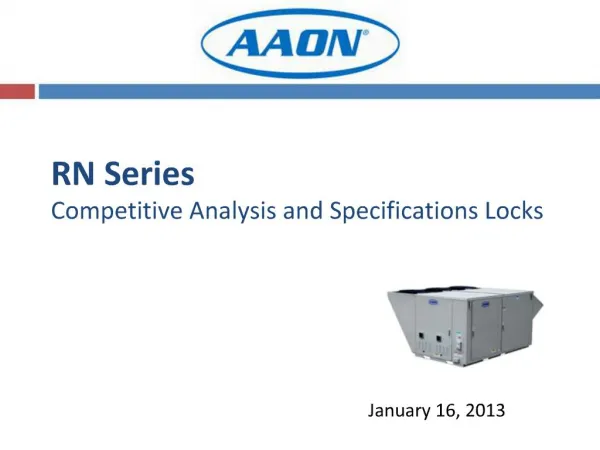 AAON®

RN Series
Competitive Analysis and Specifications Locks

January 16, 2013